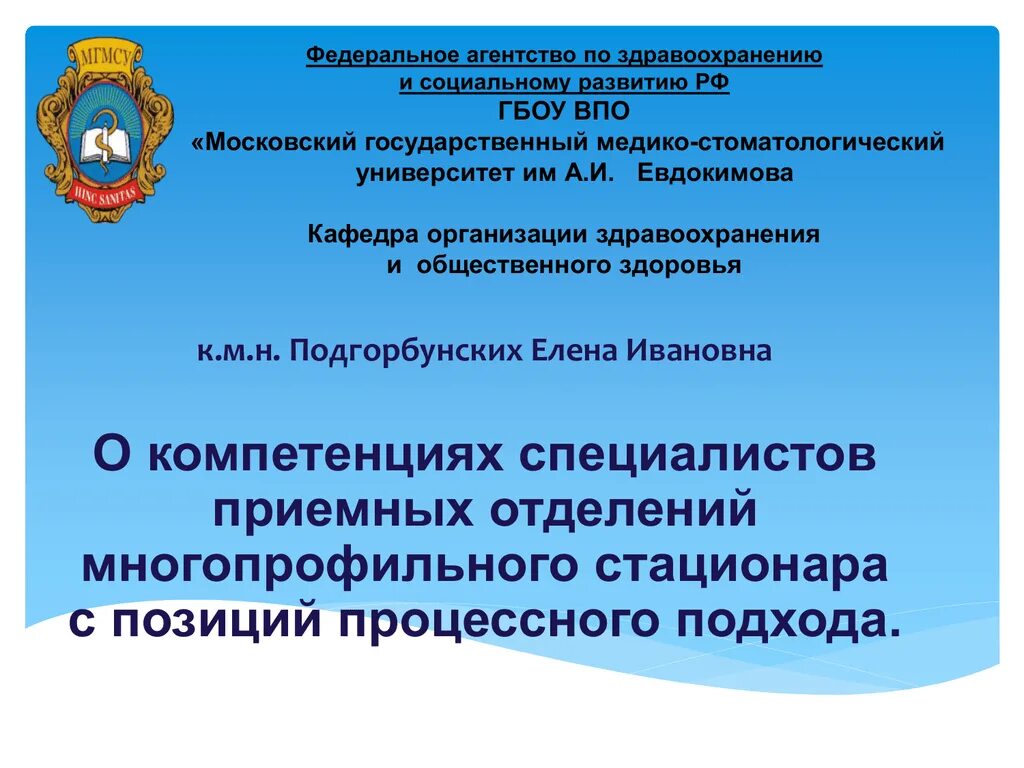 МГМСУ
HINC SANITAS

Федеральное агентство по здравоохранению и социальному развитию РФ
ГБОУ ВПО
«Московский государственный медико-стоматологический университет им А.И. Евдокимова

Кафедра организации здравоохранения и общественного здоровья

к.м.н. Подгорбунских Елена Ивановна

О компетенциях специалистов приемных отделений многопрофильного стационара с позиций процессного подхода.